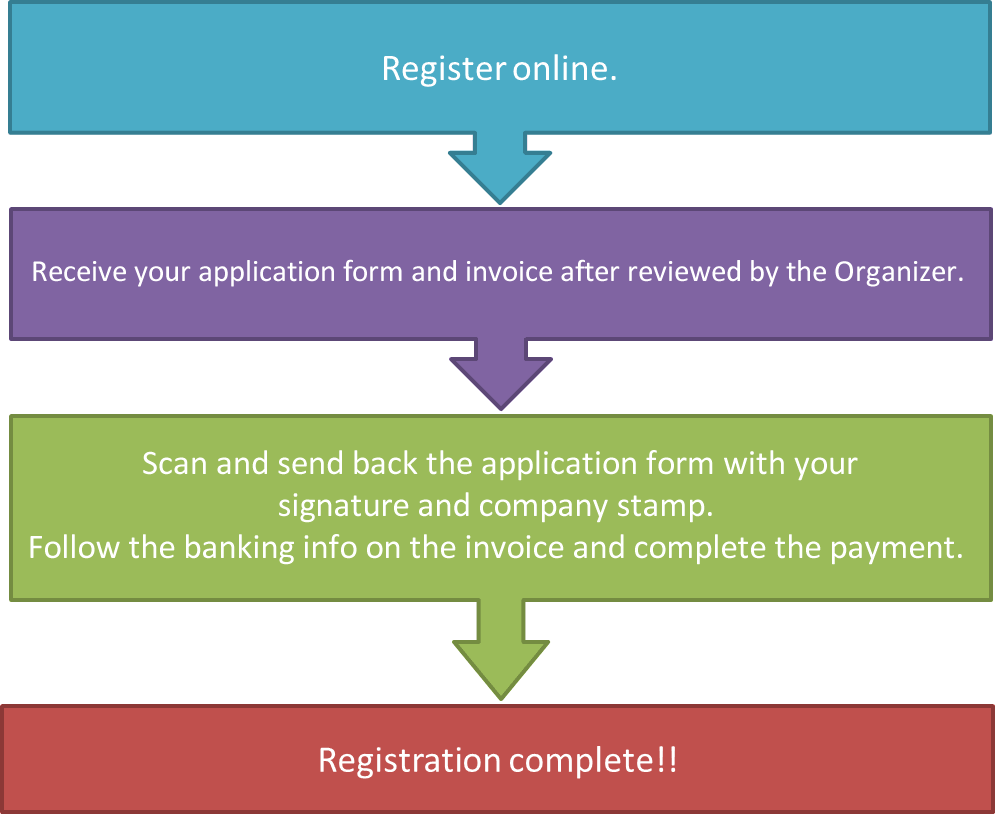 Register online.

Receive your application form and invoice after reviewed by the Organizer.

Scan and send back the application form with your signature and company stamp.
Follow the banking info on the invoice and complete the payment.

Registration complete!!